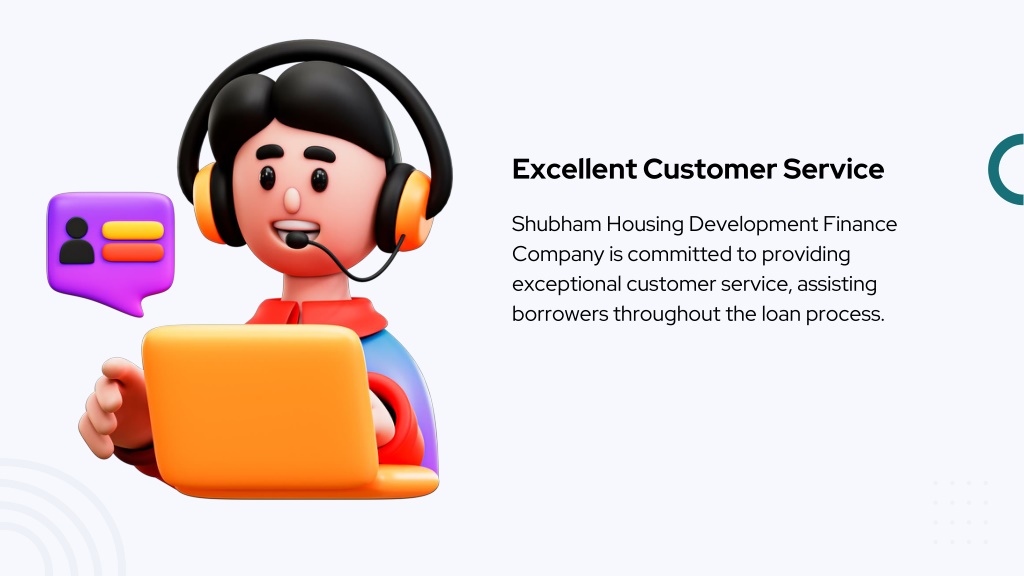 Excellent Customer Service

Shubham Housing Development Finance Company is committed to providing exceptional customer service, assisting borrowers throughout the loan process.